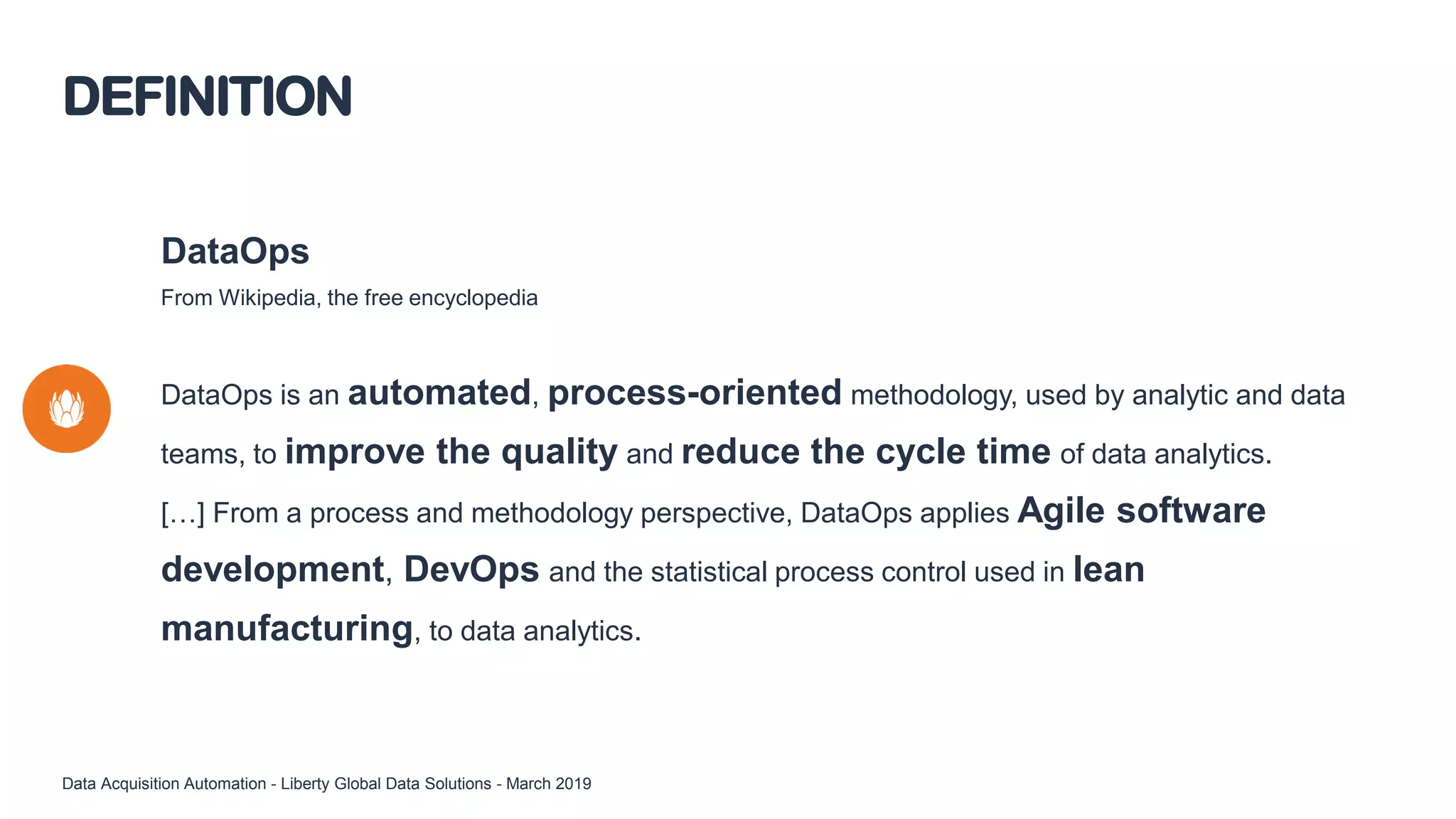 DEFINITION

DataOps

From Wikipedia, the free encyclopedia

DataOps is an automated, process-oriented methodology, used by analytic and data teams, to improve the quality and reduce the cycle time of data analytics.
[…] From a process and methodology perspective, DataOps applies Agile software development, DevOps and the statistical process control used in lean manufacturing, to data analytics.

Data Acquisition Automation - Liberty Global Data Solutions - March 2019